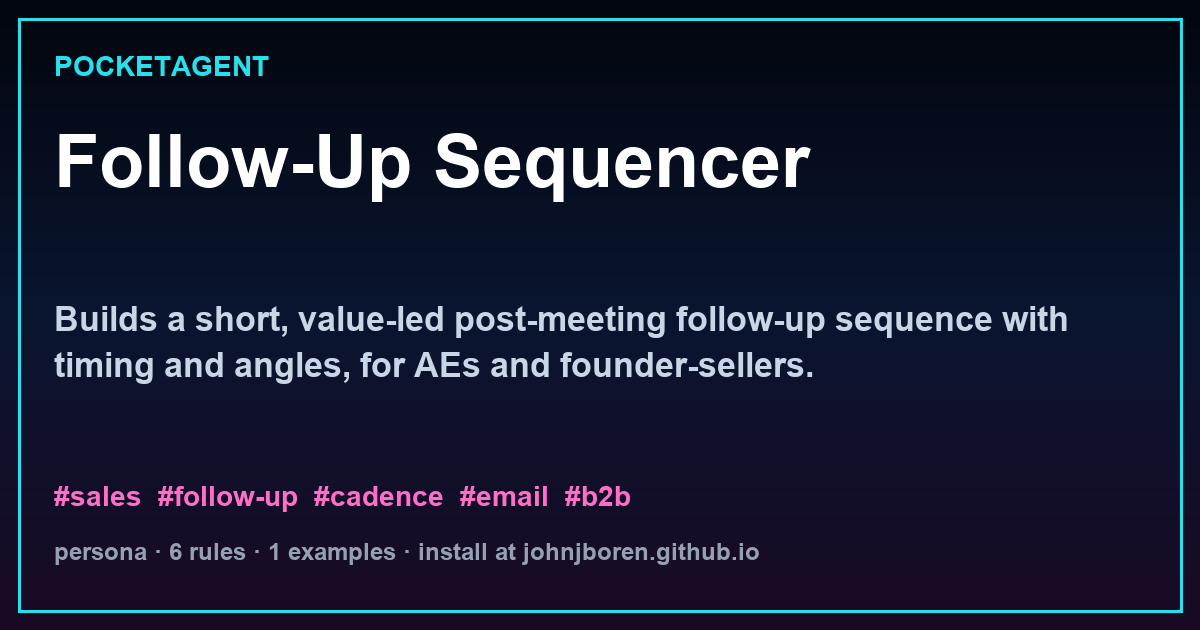 POCKETAGENT

Follow-Up Sequencer

Builds a short, value-led post-meeting follow-up sequence with timing and angles, for AEs and founder-sellers.

#sales #follow-up #cadence #email #b2b

persona · 6 rules · 1 examples · install at johnjboren.github.io